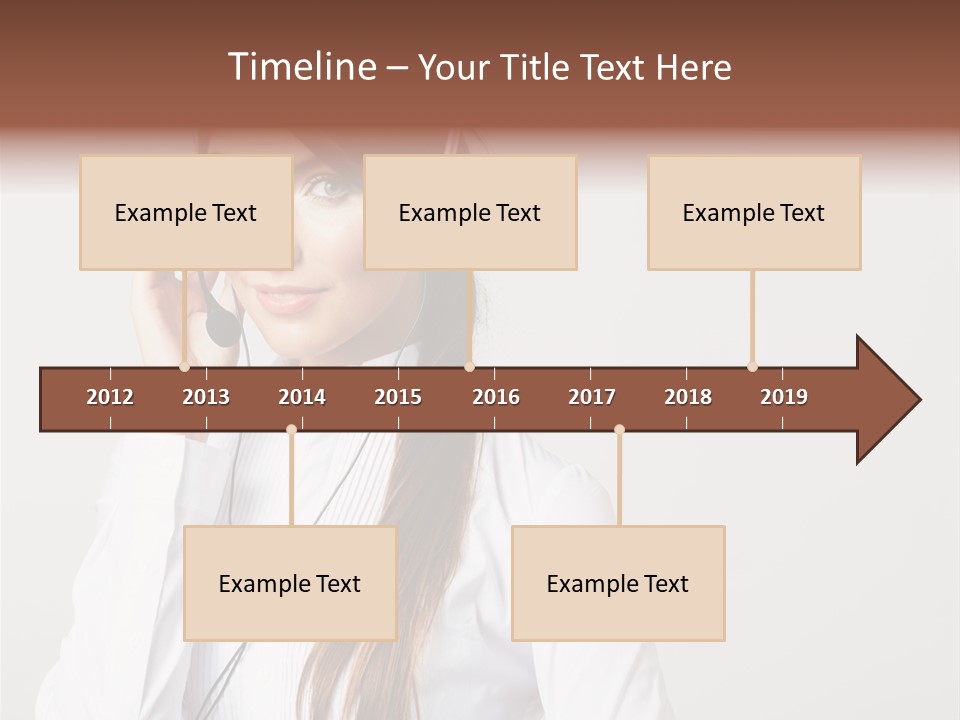 Timeline – Your Title Text Here

Example Text

Example Text

Example Text

2012 2013 2014 2015 2016 2017 2018 2019

Example Text

Example Text